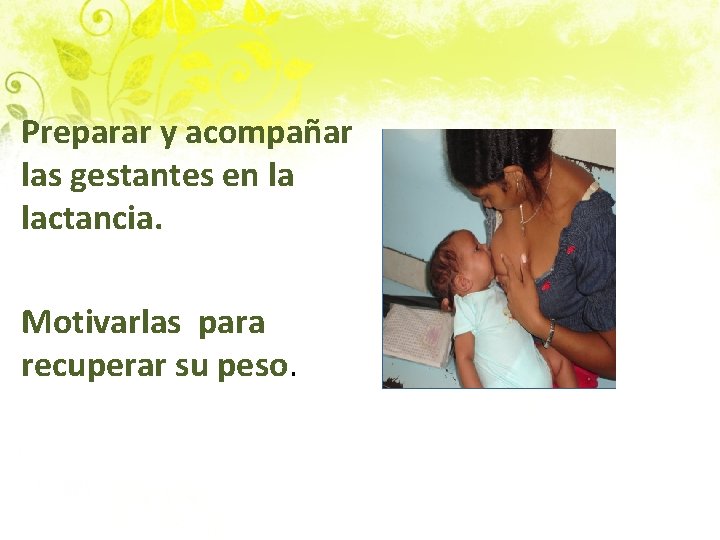 Preparar y acompañar las gestantes en la lactancia.

Motivarlas  para recuperar su peso.